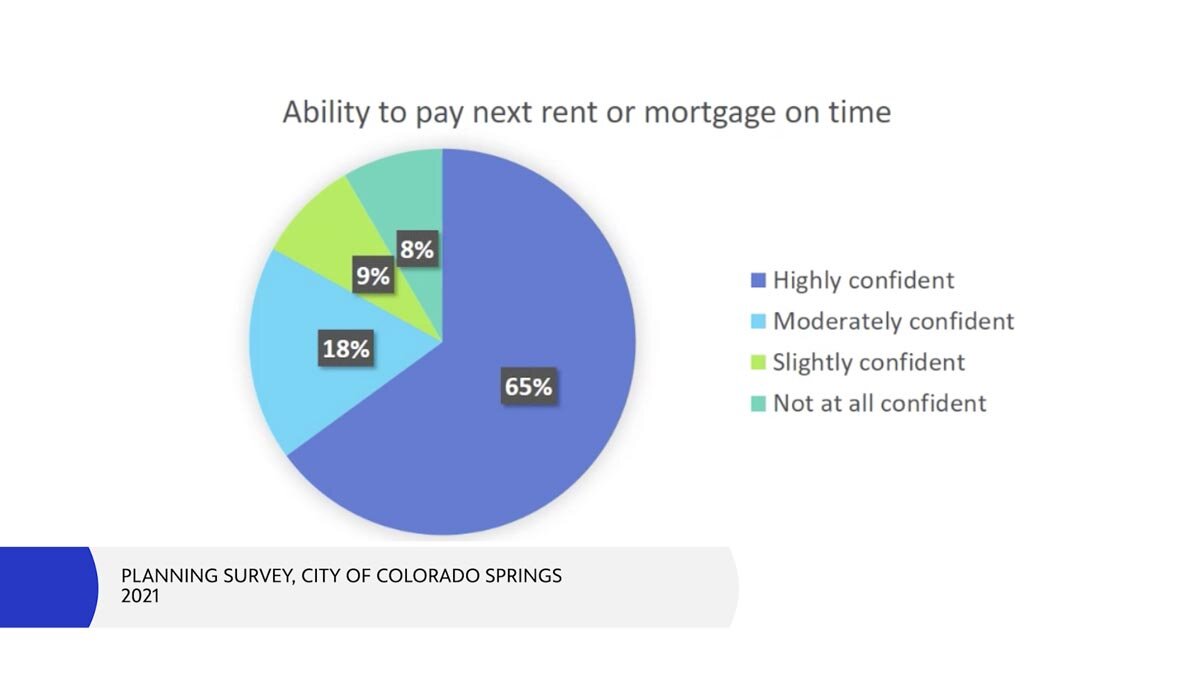 Ability to pay next rent or mortgage on time

8%
9%
18%
65%

Highly confident
Moderately confident
Slightly confident
Not at all confident

PLANNING SURVEY, CITY OF COLORADO SPRINGS
2021